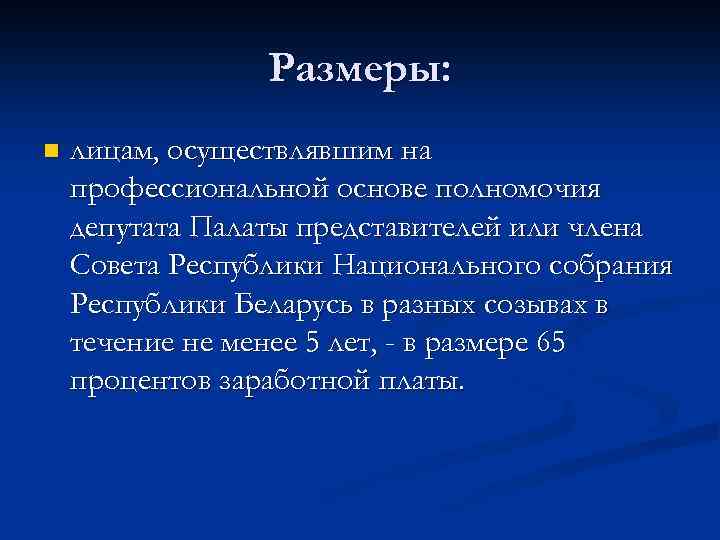 Размеры:

лицам, осуществлявшим на профессиональной основе полномочия депутата Палаты представителей или члена Совета Республики Национального собрания Республики Беларусь в разных созывах в течение не менее 5 лет, - в размере 65 процентов заработной платы.